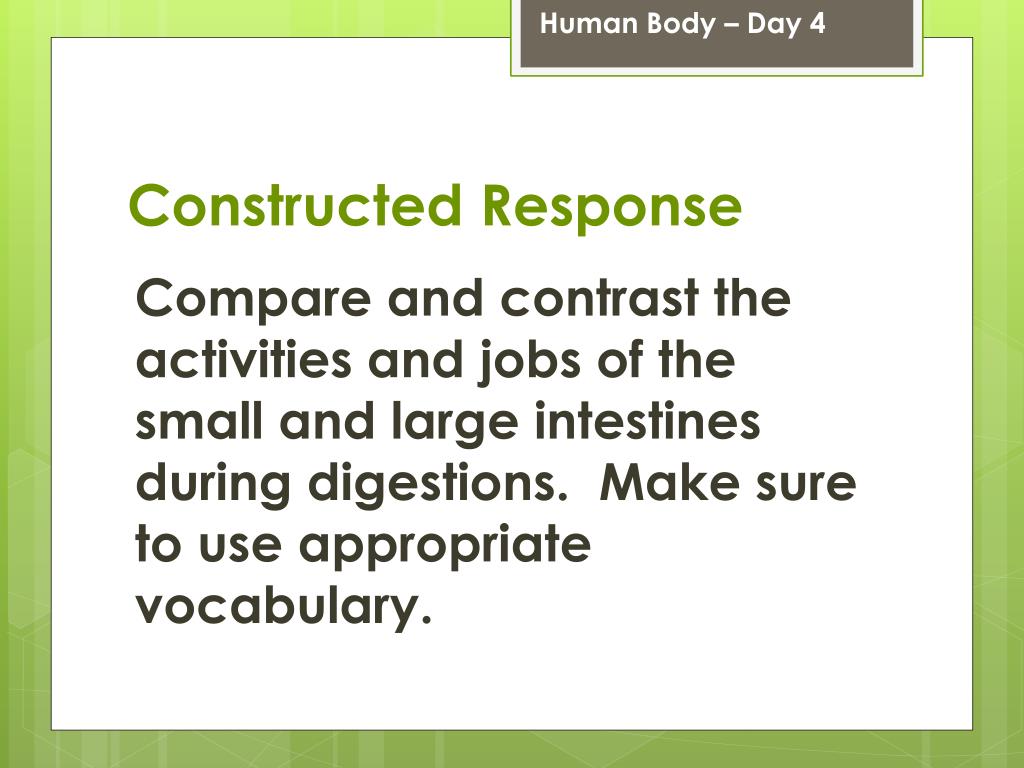 Human Body – Day 4

Constructed Response

Compare and contrast the activities and jobs of the small and large intestines during digestions.  Make sure to use appropriate vocabulary.